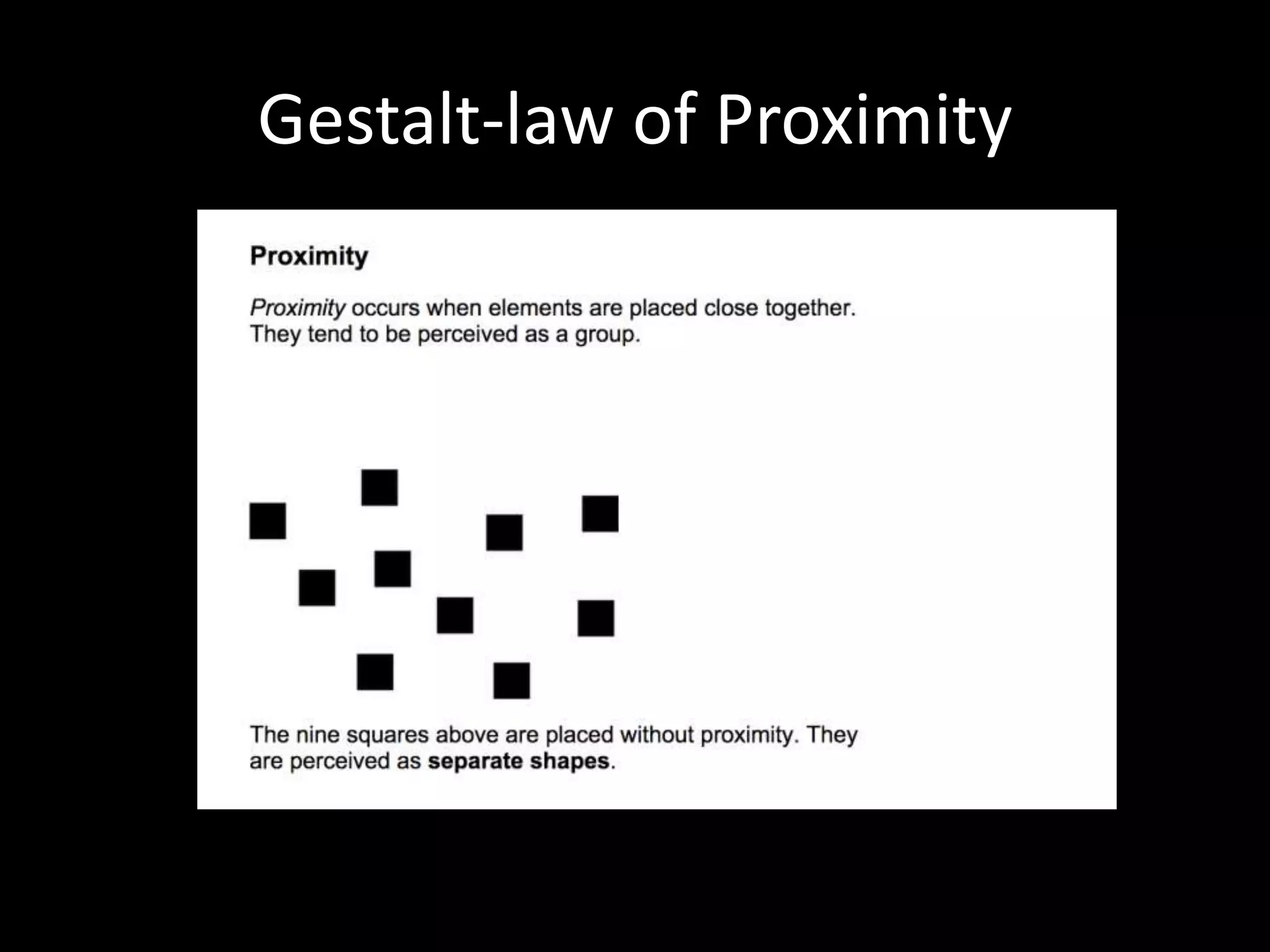 Gestalt-law of Proximity

Proximity

Proximity occurs when elements are placed close together. They tend to be perceived as a group.

The nine squares above are placed without proximity. They are perceived as separate shapes.